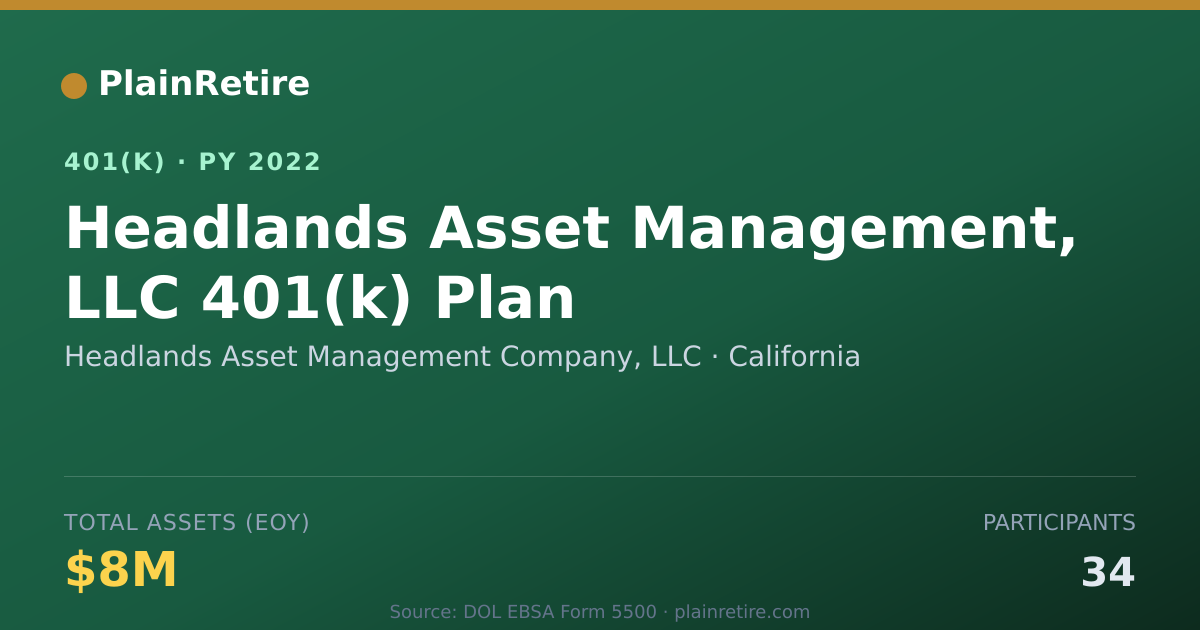 PlainRetire

401(K) · PY 2022

Headlands Asset Management, LLC 401(k) Plan

Headlands Asset Management Company, LLC · California

TOTAL ASSETS (EOY)

$8M

PARTICIPANTS

34

Source: DOL EBSA Form 5500 · plainretire.com